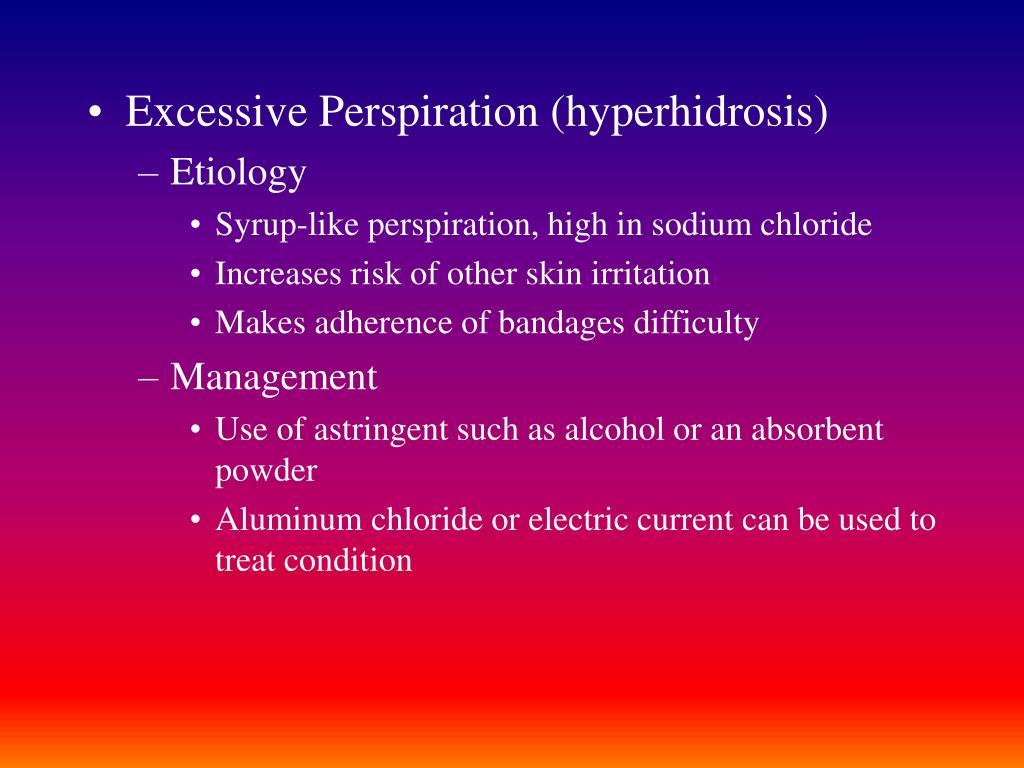 • Excessive Perspiration (hyperhidrosis)

– Etiology

• Syrup-like perspiration, high in sodium chloride
• Increases risk of other skin irritation
• Makes adherence of bandages difficulty

– Management

• Use of astringent such as alcohol or an absorbent powder
• Aluminum chloride or electric current can be used to treat condition